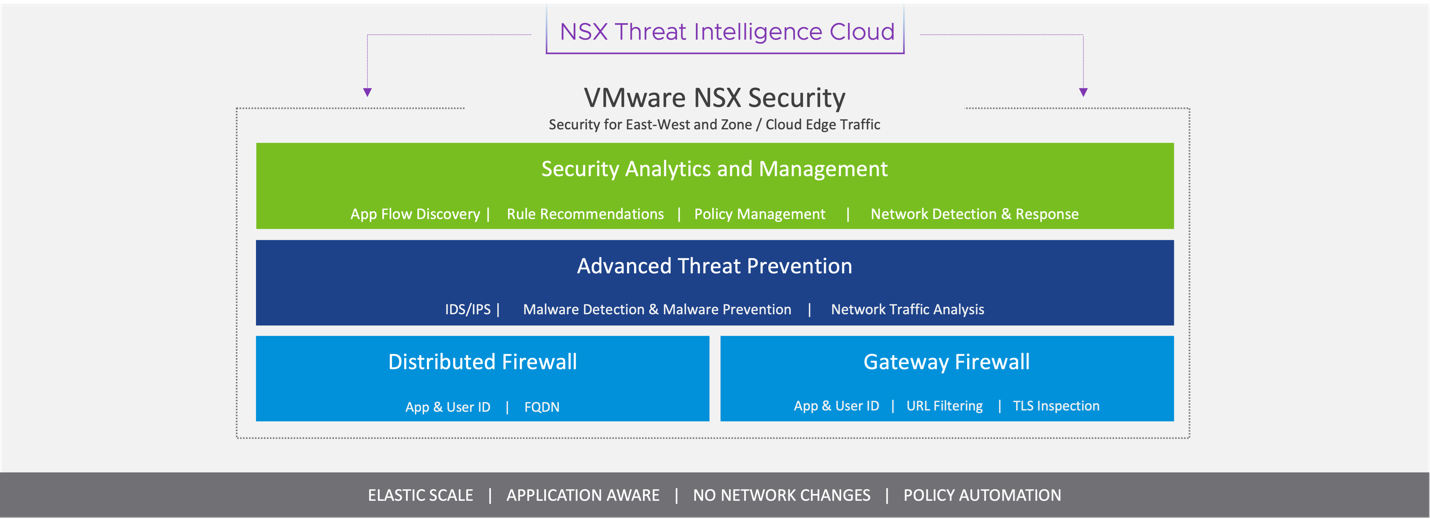 NSX Threat Intelligence Cloud

VMware NSX Security

Security for East-West and Zone / Cloud Edge Traffic

Security Analytics and Management

App Flow Discovery | Rule Recommendations | Policy Management | Network Detection & Response

Advanced Threat Prevention

IDS/IPS | Malware Detection & Malware Prevention | Network Traffic Analysis

Distributed Firewall

App & User ID | FQDN

Gateway Firewall

App & User ID | URL Filtering | TLS Inspection

ELASTIC SCALE | APPLICATION AWARE | NO NETWORK CHANGES | POLICY AUTOMATION